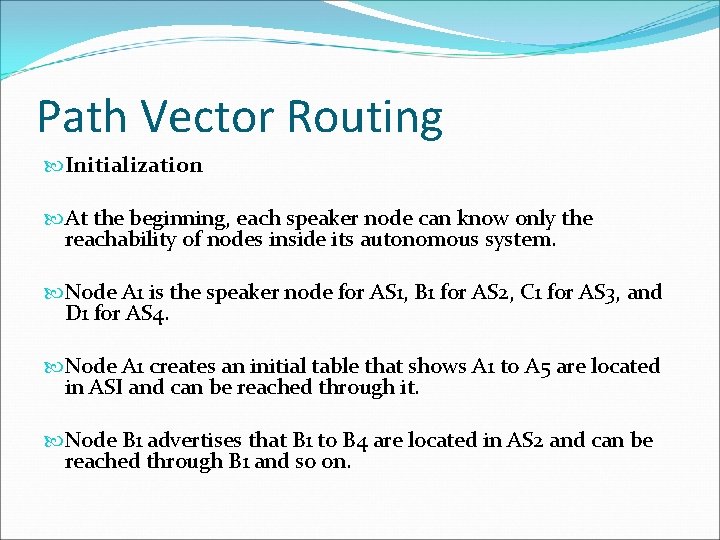 Path Vector Routing

Initialization

At the beginning, each speaker node can know only the reachability of nodes inside its autonomous system.

Node A1 is the speaker node for AS1, B1 for AS2, C1 for AS3, and D1 for AS4.

Node A1 creates an initial table that shows A1 to A5 are located in ASI and can be reached through it.

Node B1 advertises that B1 to B4 are located in AS2 and can be reached through B1 and so on.